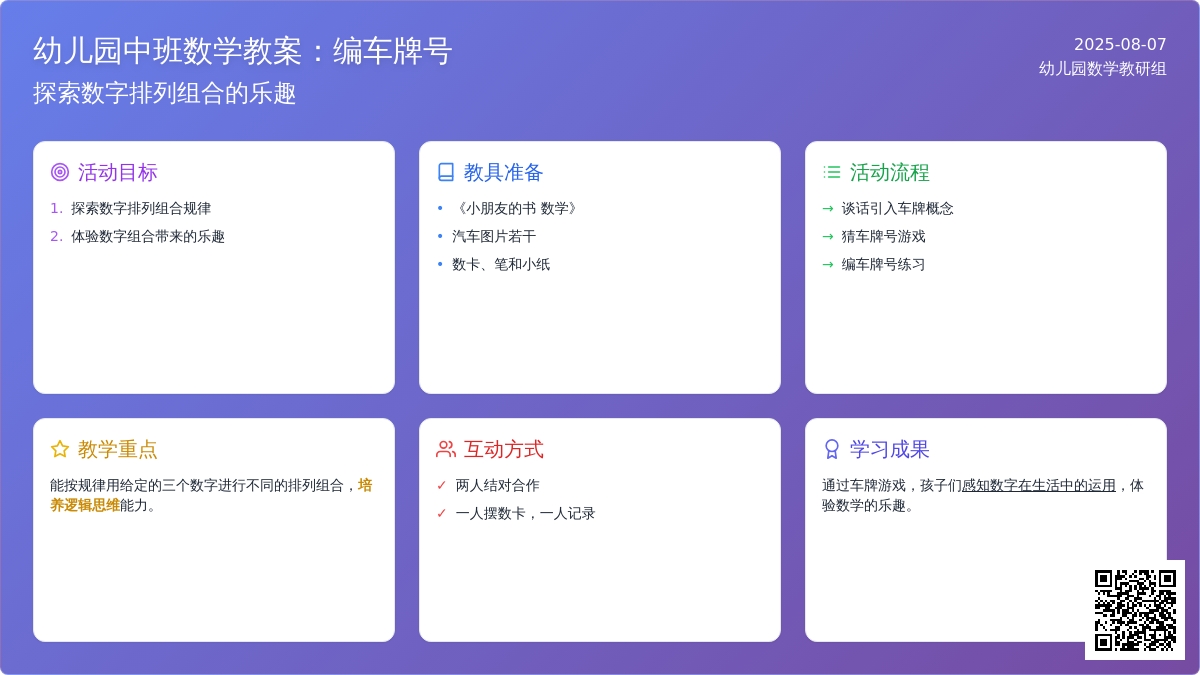 幼儿园中班数学教案：编车牌号
探索数字排列组合的乐趣

2025-08-07
幼儿园数学教研组

活动目标
1. 探索数字排列组合规律
2. 体验数字组合带来的乐趣

教具准备
• 《小朋友的书 数学》
• 汽车图片若干
• 数卡、笔和小纸

活动流程
→ 谈话引入车牌概念
→ 猜车牌号游戏
→ 编车牌号练习

教学重点
能按规律用给定的三个数字进行不同的排列组合，培养逻辑思维能力。

互动方式
✓ 两人结对合作
✓ 一人摆数卡，一人记录

学习成果
通过车牌游戏，孩子们感知数字在生活中的运用，体验数学的乐趣。